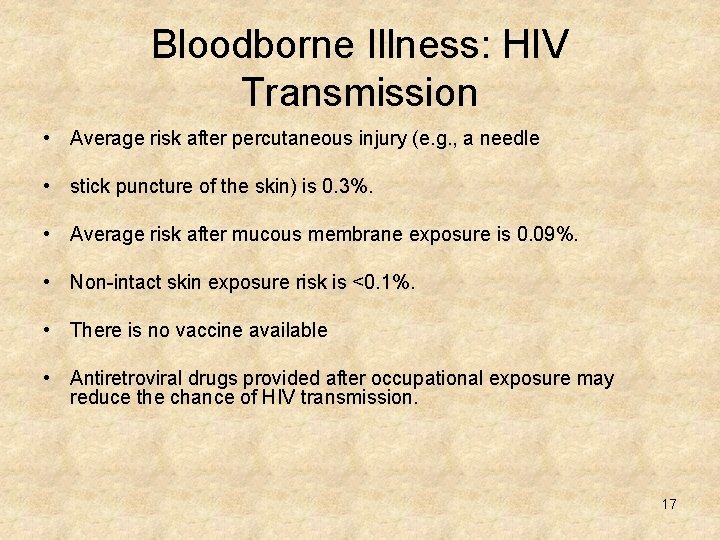 Bloodborne Illness: HIV Transmission

• Average risk after percutaneous injury (e.g., a needle

• stick puncture of the skin) is 0.3%.

• Average risk after mucous membrane exposure is 0.09%.

• Non-intact skin exposure risk is <0.1%.

• There is no vaccine available

• Antiretroviral drugs provided after occupational exposure may reduce the chance of HIV transmission.

17